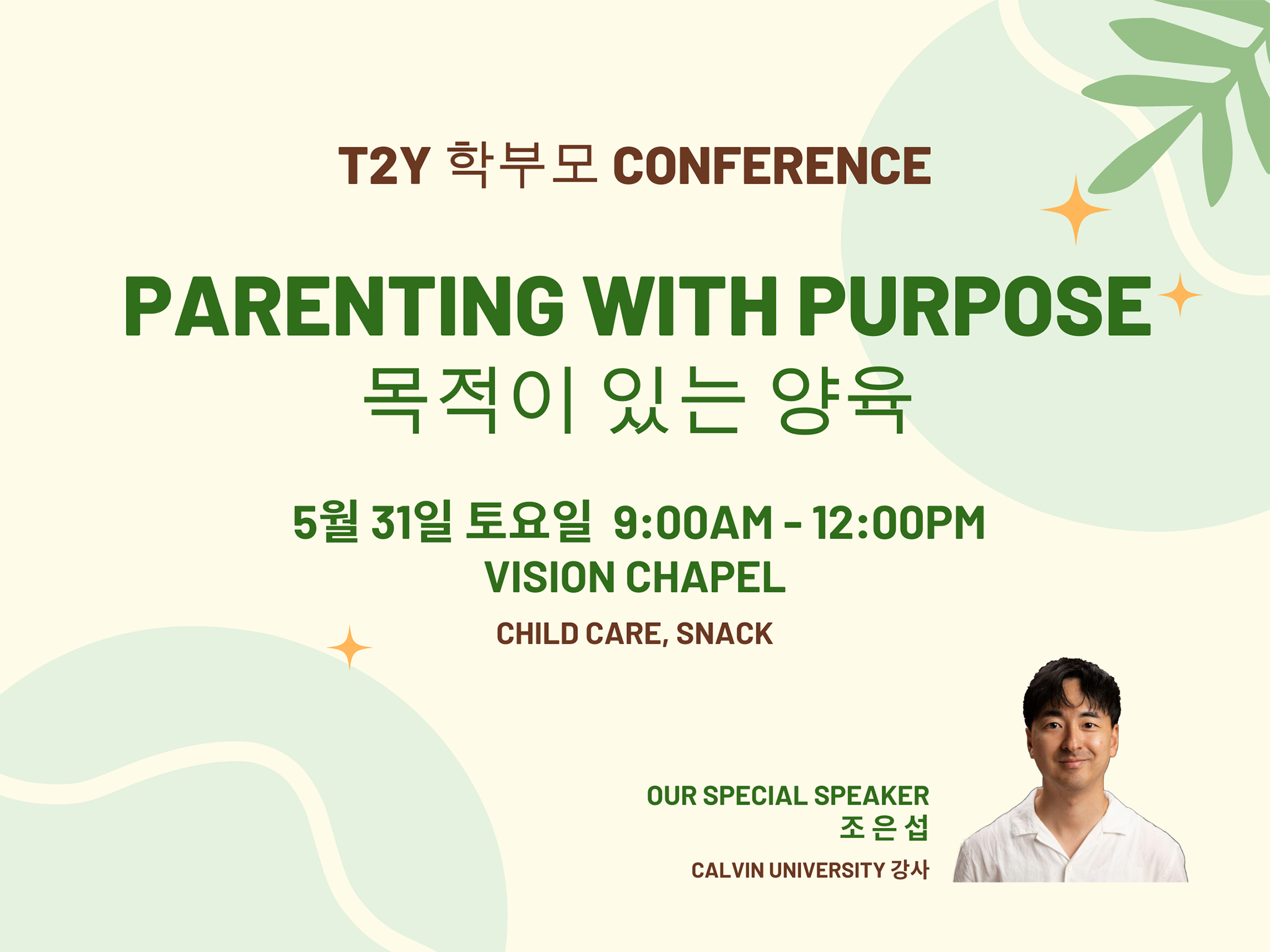 T2Y 학부모 CONFERENCE

PARENTING WITH PURPOSE
목적이 있는 양육

5월 31일 토요일 9:00AM - 12:00PM
VISION CHAPEL
CHILD CARE, SNACK

OUR SPECIAL SPEAKER
조은섭
CALVIN UNIVERSITY 강사